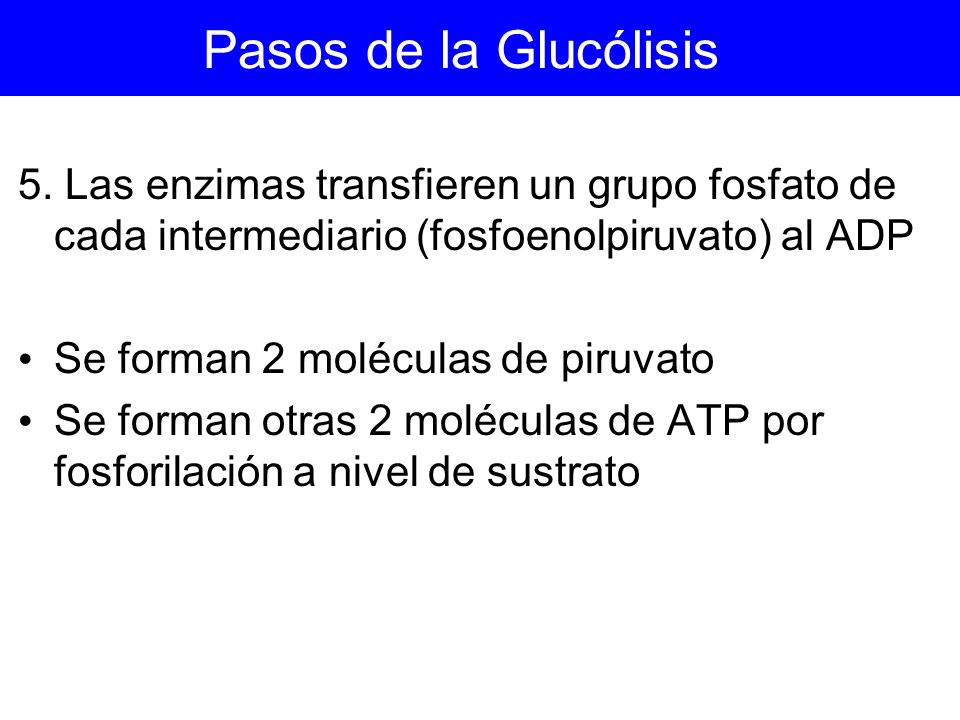 Pasos de la Glucólisis

5. Las enzimas transfieren un grupo fosfato de cada intermediario (fosfoenolpiruvato) al ADP

• Se forman 2 moléculas de piruvato
• Se forman otras 2 moléculas de ATP por fosforilación a nivel de sustrato